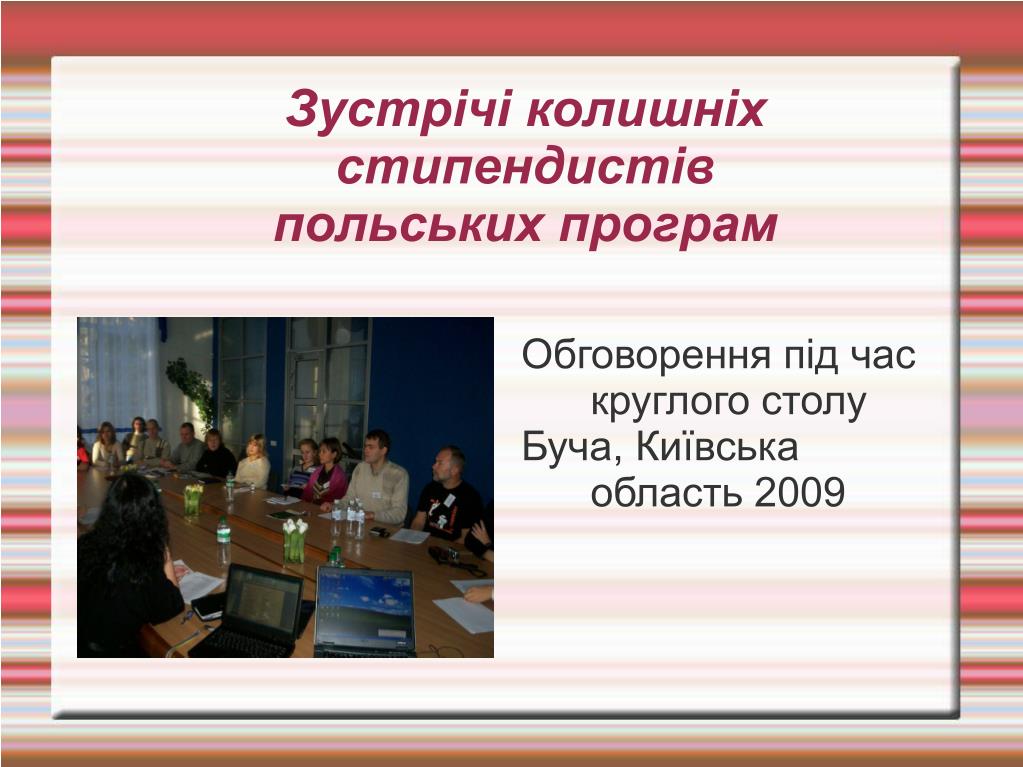 Зустрічі колишніх стипендистів польських програм

Обговорення під час круглого столу
Буча, Київська область 2009